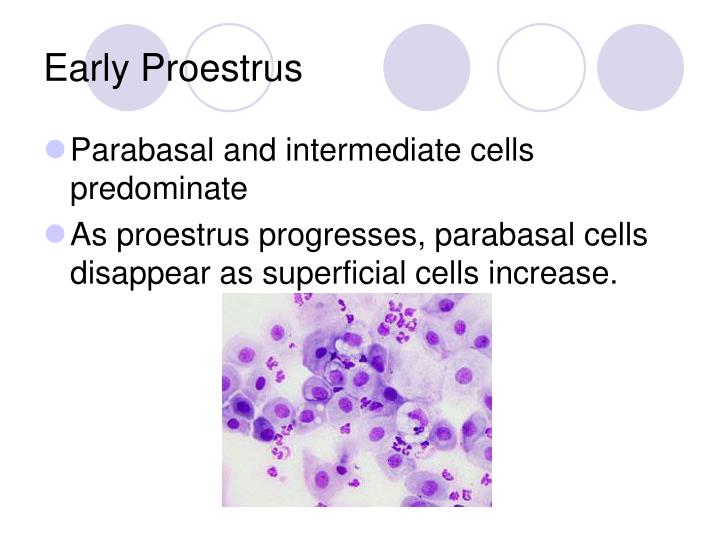 Early Proestrus

Parabasal and intermediate cells predominate

As proestrus progresses, parabasal cells disappear as superficial cells increase.